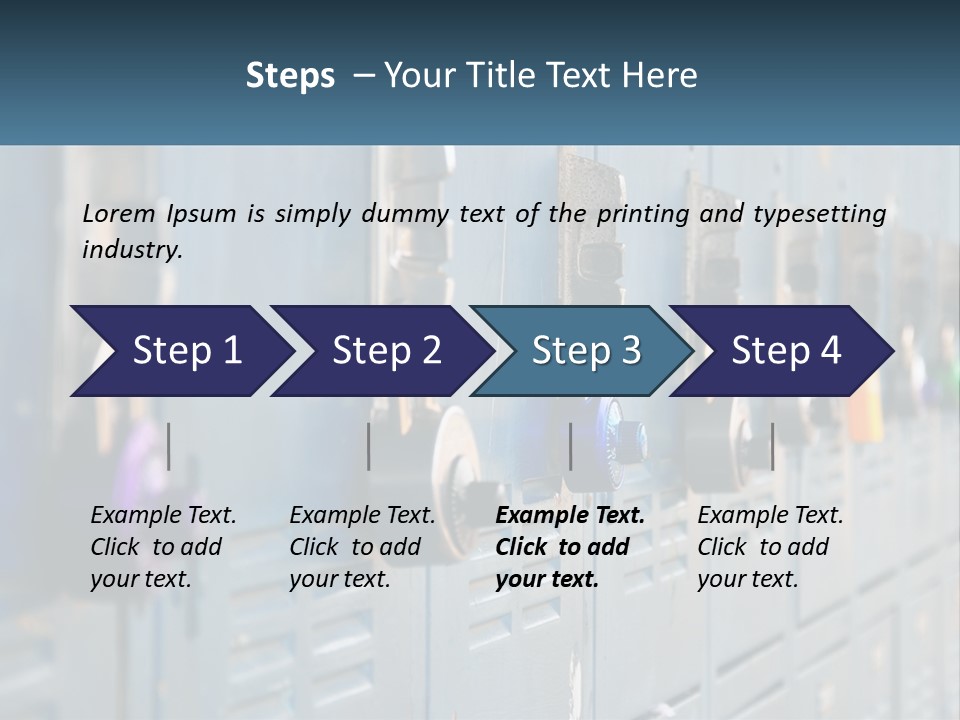 Steps – Your Title Text Here

Lorem Ipsum is simply dummy text of the printing and typesetting industry.

Step 1

Step 2

Step 3

Step 4

Example Text. Click to add your text.

Example Text. Click to add your text.

Example Text. Click to add your text.

Example Text. Click to add your text.